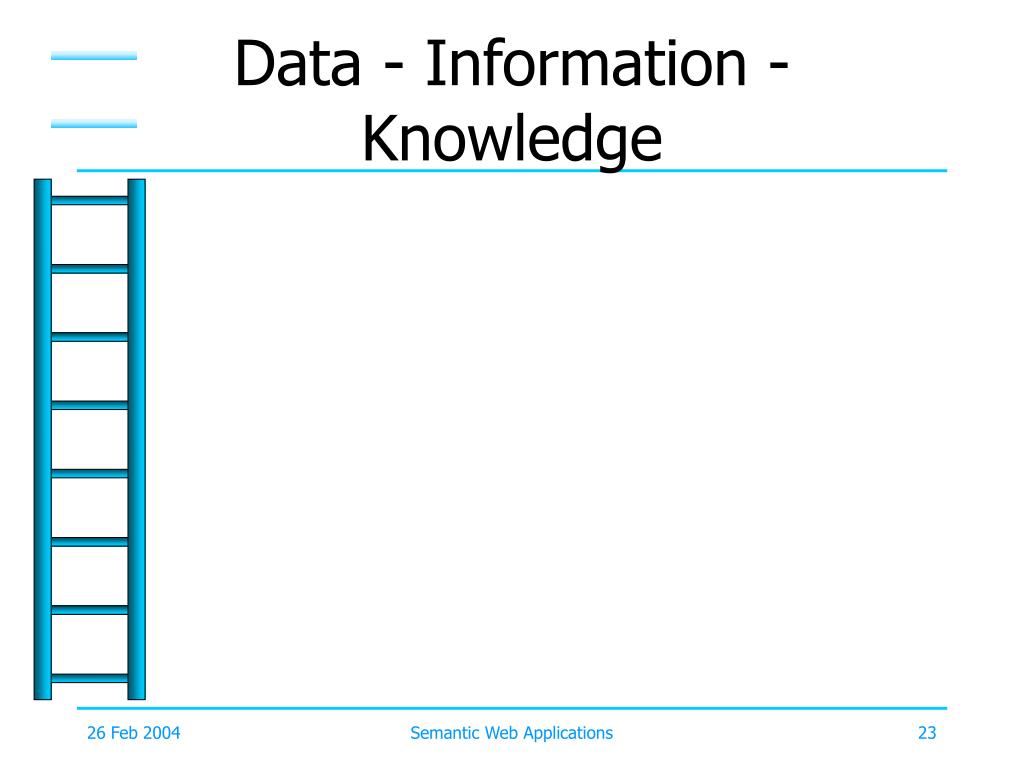 Data - Information - Knowledge

26 Feb 2004

Semantic Web Applications

23